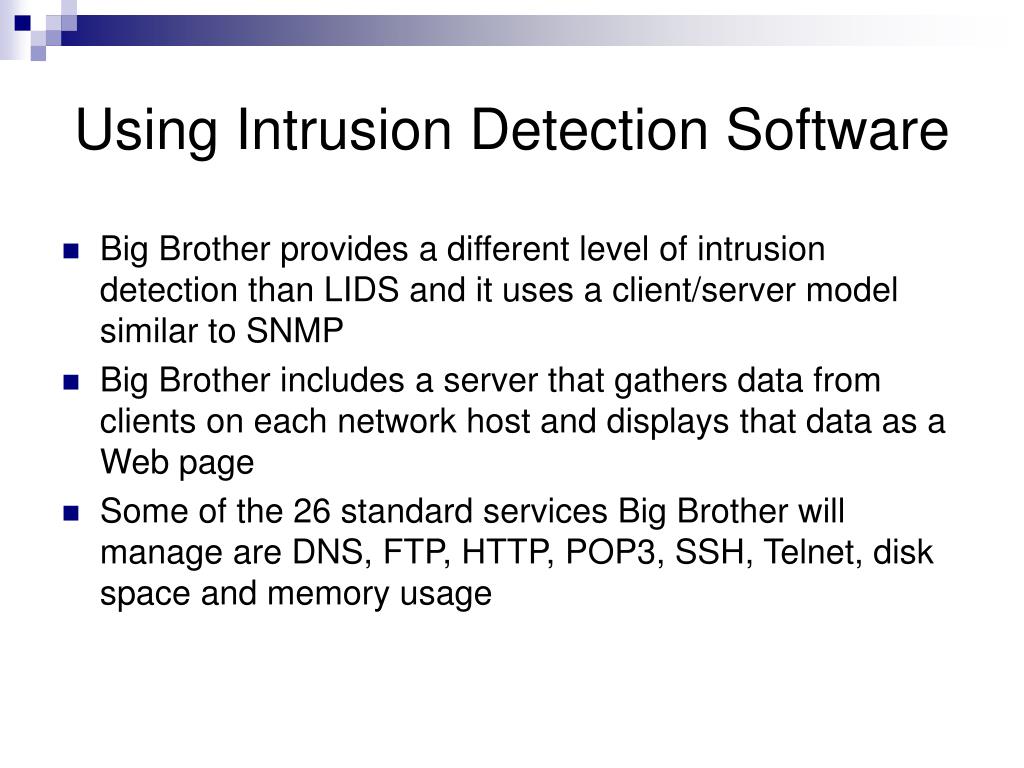 Using Intrusion Detection Software

Big Brother provides a different level of intrusion detection than LIDS and it uses a client/server model similar to SNMP

Big Brother includes a server that gathers data from clients on each network host and displays that data as a Web page

Some of the 26 standard services Big Brother will manage are DNS, FTP, HTTP, POP3, SSH, Telnet, disk space and memory usage